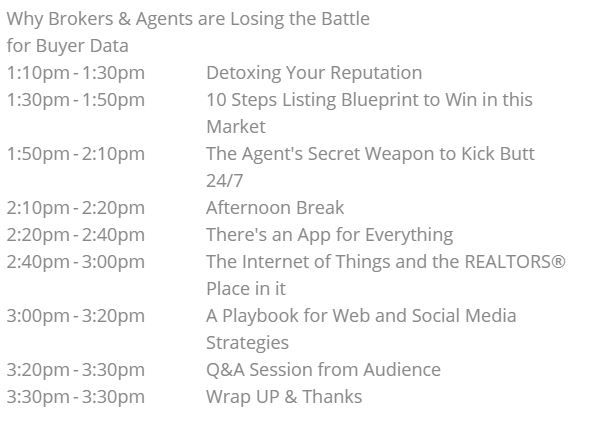 Why Brokers & Agents are Losing the Battle for Buyer Data

| | |
|---|---|
| 1:10pm - 1:30pm | Detoxing Your Reputation |
| 1:30pm - 1:50pm | 10 Steps Listing Blueprint to Win in this Market |
| 1:50pm - 2:10pm | The Agent's Secret Weapon to Kick Butt 24/7 |
| 2:10pm - 2:20pm | Afternoon Break |
| 2:20pm - 2:40pm | There's an App for Everything |
| 2:40pm - 3:00pm | The Internet of Things and the REALTORS® Place in it |
| 3:00pm - 3:20pm | A Playbook for Web and Social Media Strategies |
| 3:20pm - 3:30pm | Q&A Session from Audience |
| 3:30pm - 3:30pm | Wrap UP & Thanks |